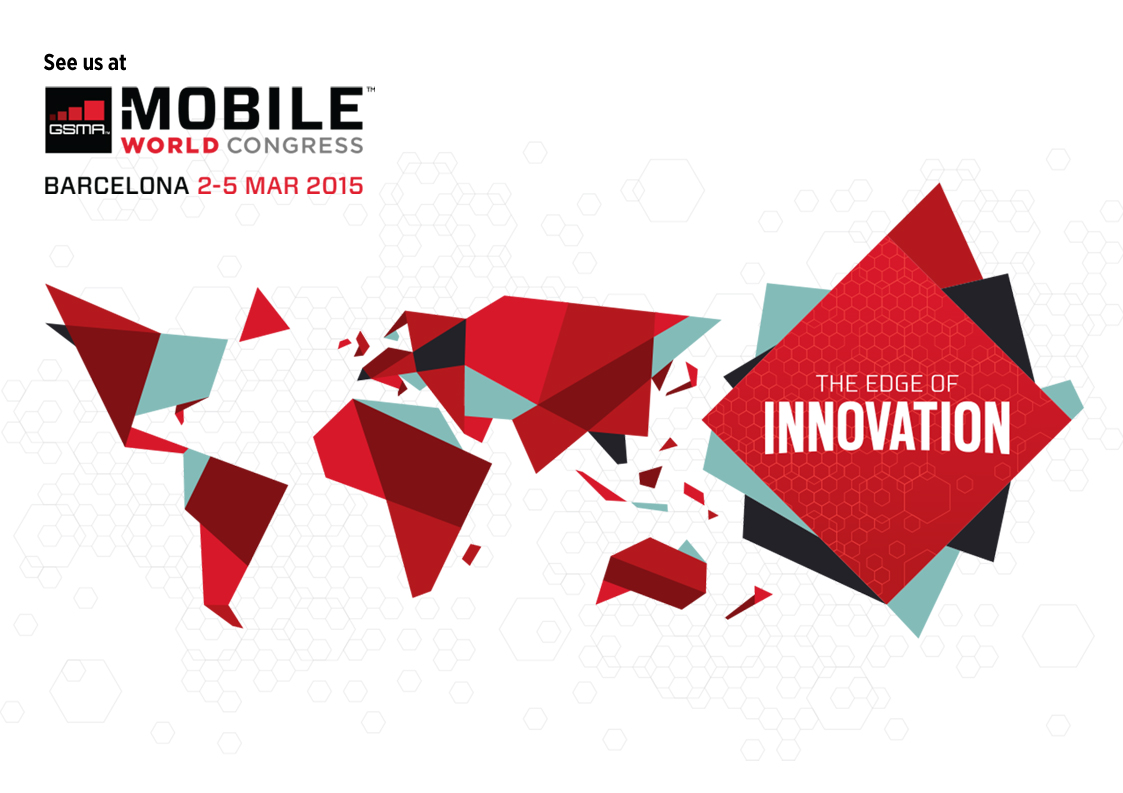 See us at

GSMA MOBILE™
WORLD CONGRESS

BARCELONA 2-5 MAR 2015

THE EDGE OF
INNOVATION